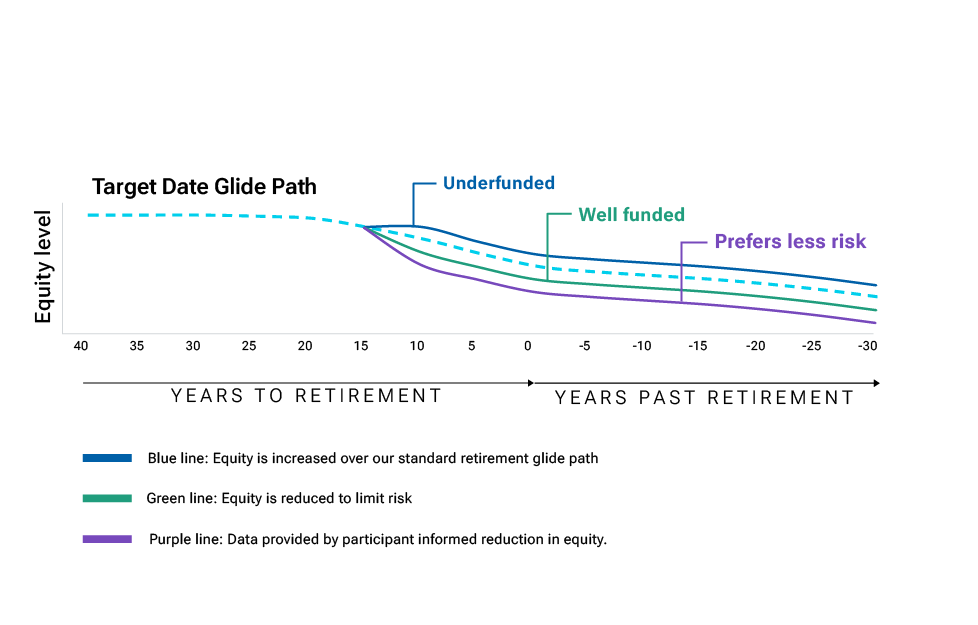 Target Date Glide Path

Underfunded

Well funded

Prefers less risk

Equity level

40 35 30 25 20 15 10 5 0 -5 -10 -15 -20 -25 -30

YEARS TO RETIREMENT

YEARS PAST RETIREMENT

Blue line: Equity is increased over our standard retirement glide path

Green line: Equity is reduced to limit risk

Purple line: Data provided by participant informed reduction in equity.